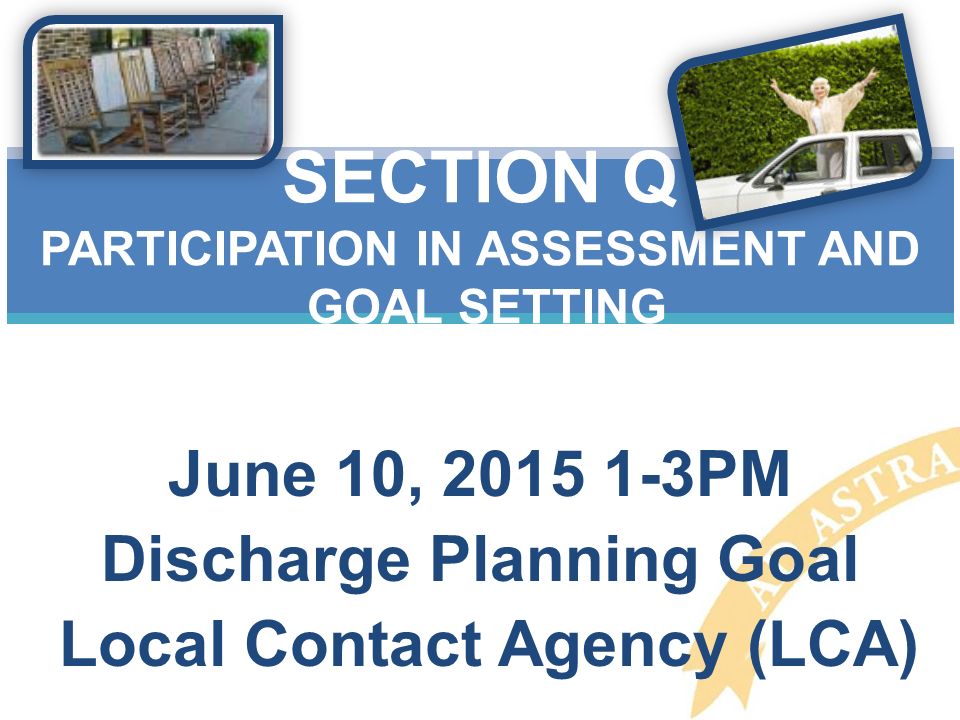 SECTION Q
PARTICIPATION IN ASSESSMENT AND GOAL SETTING

June 10, 2015 1-3PM
Discharge Planning Goal
Local Contact Agency (LCA)

AD ASTRA